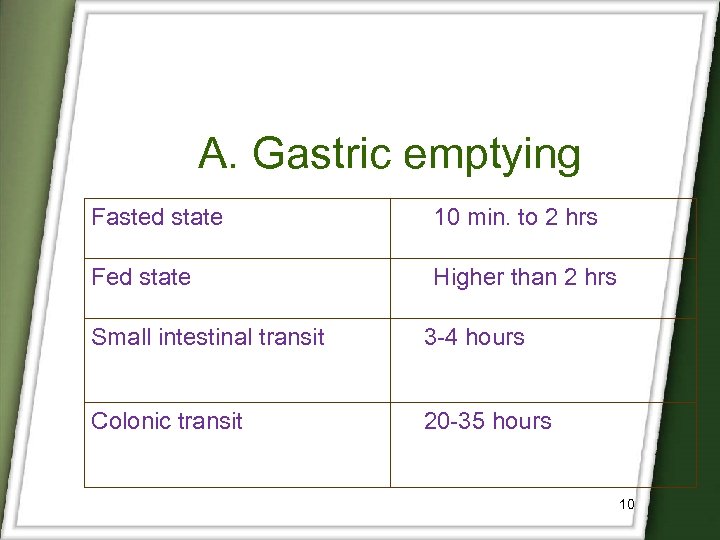 A. Gastric emptying

| Fasted state | 10 min. to 2 hrs |
|---|---|
| Fed state | Higher than 2 hrs |
| Small intestinal transit | 3-4 hours |
| Colonic transit | 20-35 hours |

10